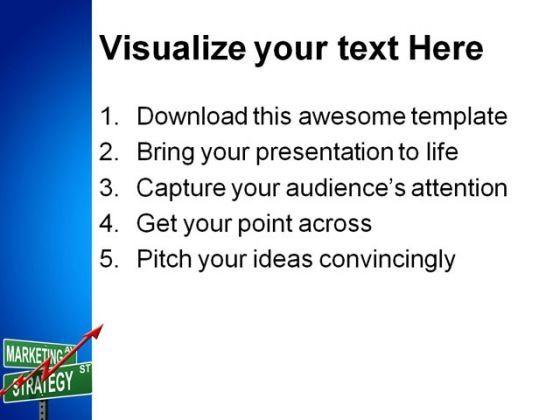 Visualize your text Here

1. Download this awesome template
2. Bring your presentation to life
3. Capture your audience's attention
4. Get your point across
5. Pitch your ideas convincingly

MARKETING AV
STRATEGY ST